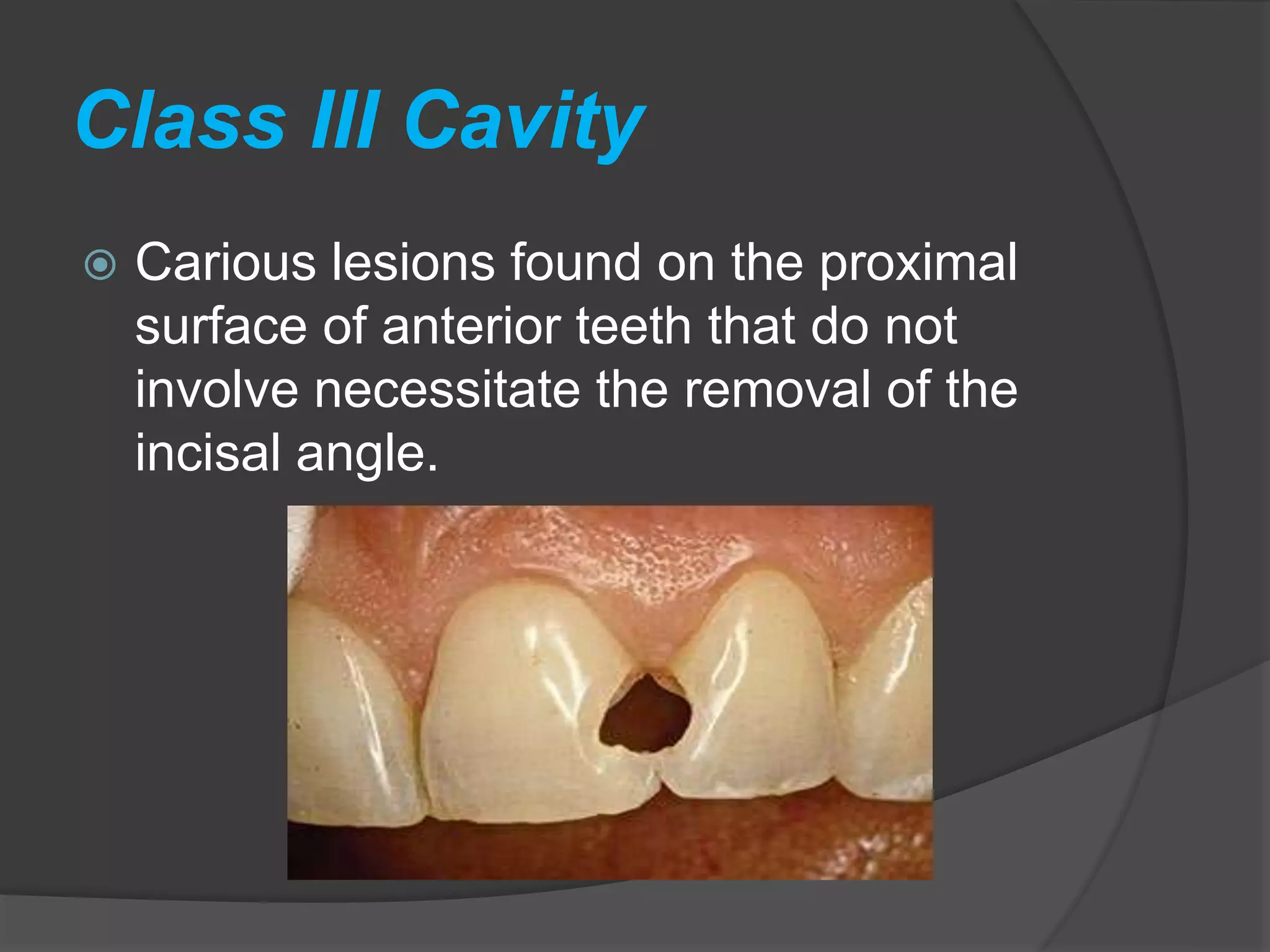 Class III Cavity

Carious lesions found on the proximal surface of anterior teeth that do not involve necessitate the removal of the incisal angle.